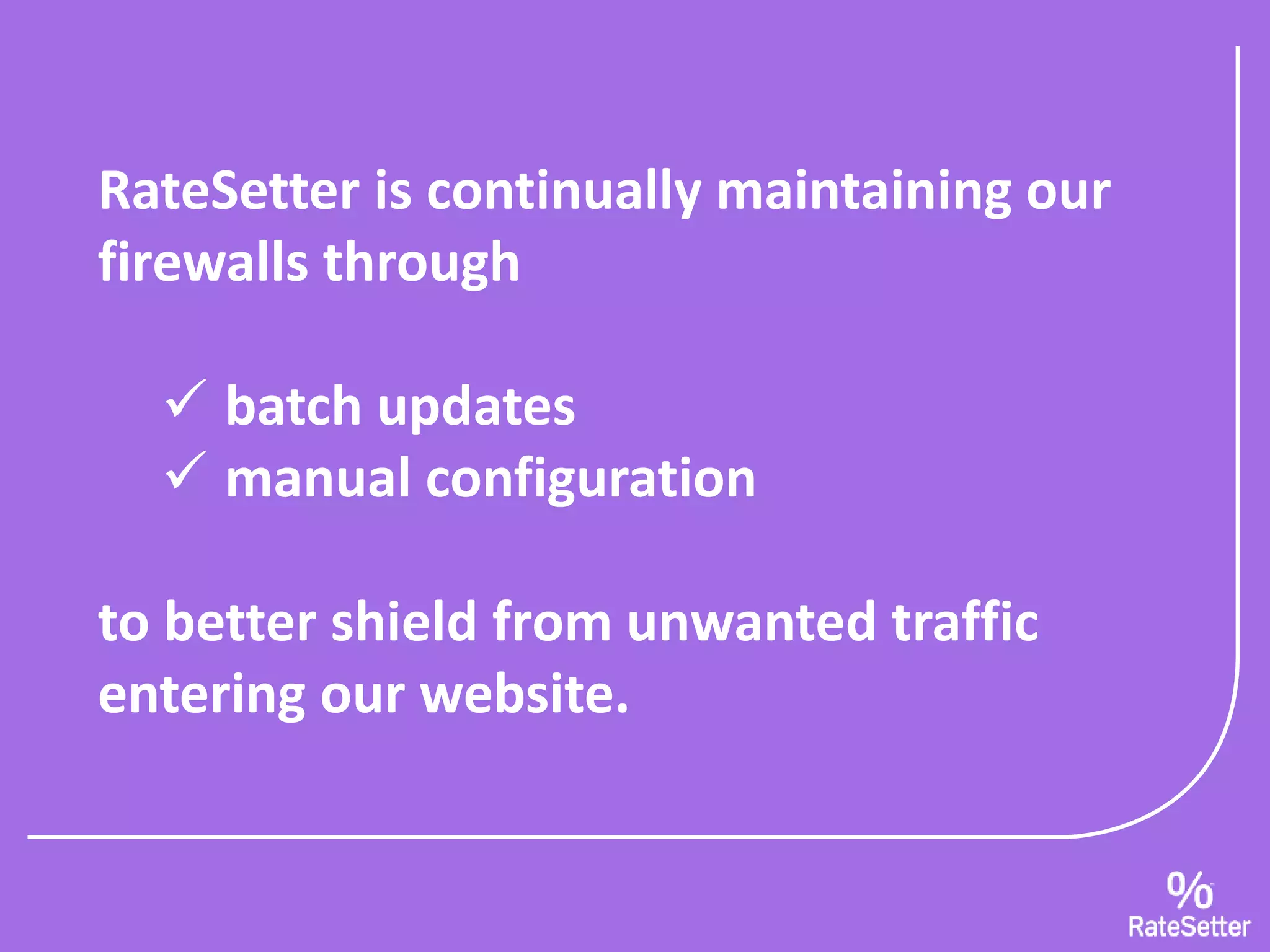 RateSetter is continually maintaining our firewalls through

✓ batch updates
✓ manual configuration

to better shield from unwanted traffic entering our website.

%
RateSetter